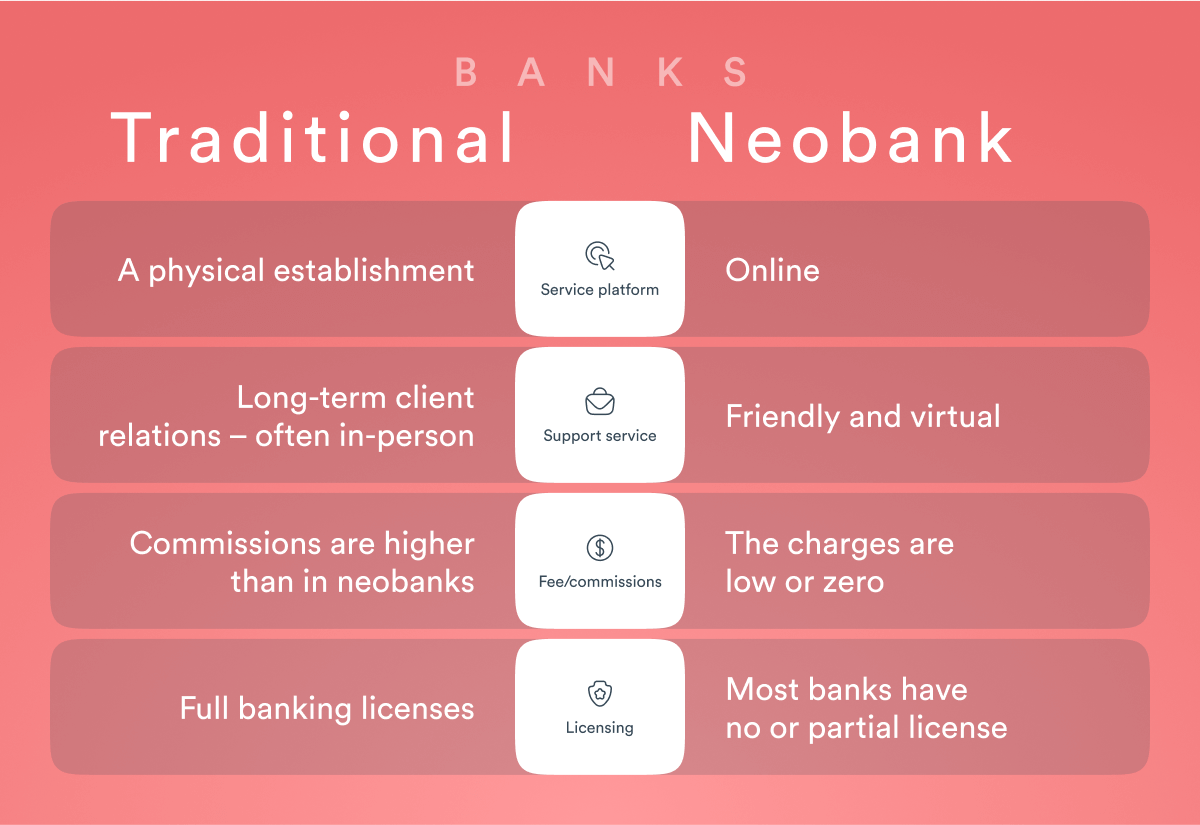 BANKS

| Traditional | | Neobank |
|---|---|---|
| A physical establishment | Service platform | Online |
| Long-term client relations – often in-person | Support service | Friendly and virtual |
| Commissions are higher than in neobanks | Fee/commissions | The charges are low or zero |
| Full banking licenses | Licensing | Most banks have no or partial license |